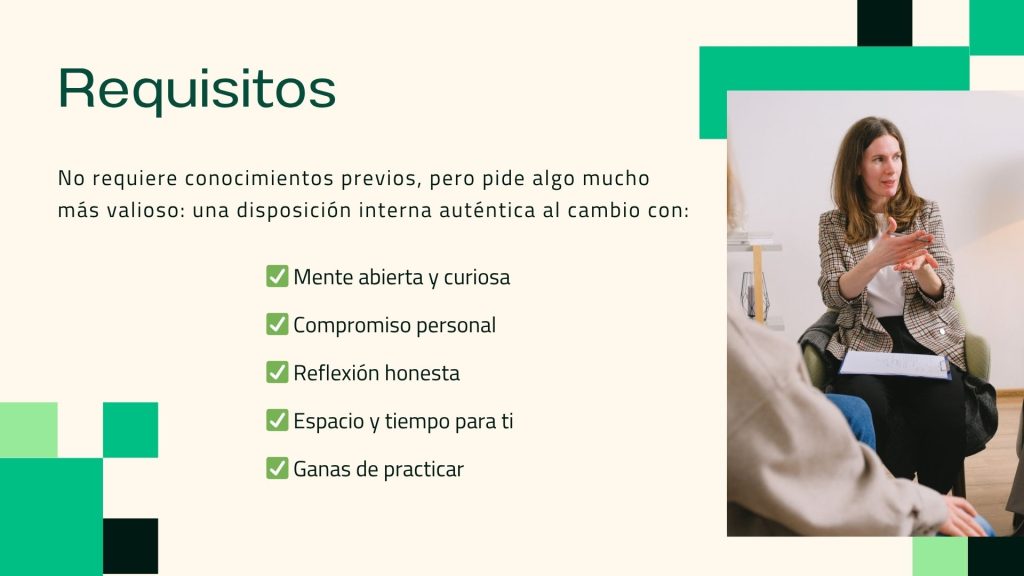 Requisitos

No requiere conocimientos previos, pero pide algo mucho más valioso: una disposición interna auténtica al cambio con:

✅ Mente abierta y curiosa

✅ Compromiso personal

✅ Reflexión honesta

✅ Espacio y tiempo para ti

✅ Ganas de practicar